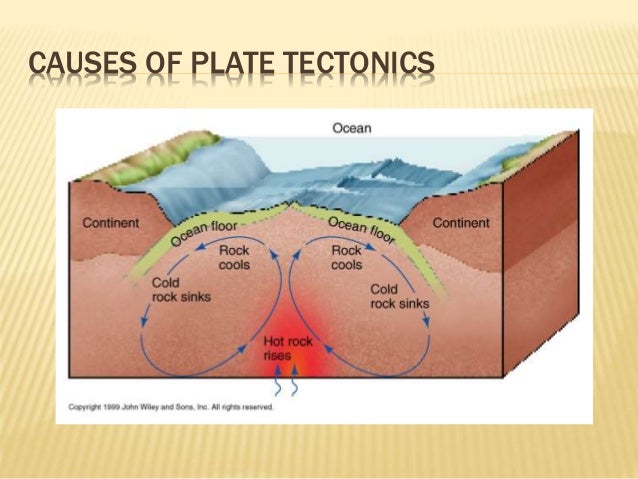 CAUSES OF PLATE TECTONICS

Ocean

Continent

Ocean floor

Ocean floor

Continent

Rock cools

Rock cools

Cold rock sinks

Cold rock sinks

Hot rock rises

Copyright 1999 John Wiley and Sons, Inc. All rights reserved.